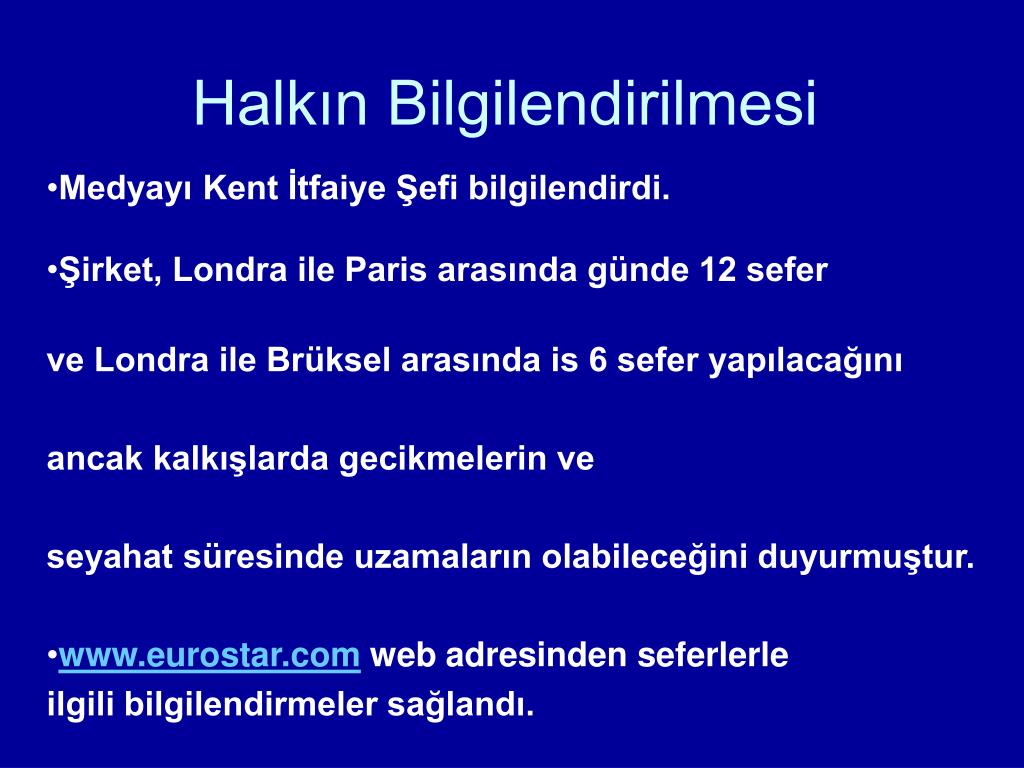 Halkın Bilgilendirilmesi

•Medyayı Kent İtfaiye Şefi bilgilendirdi.

•Şirket, Londra ile Paris arasında günde 12 sefer

ve Londra ile Brüksel arasında is 6 sefer yapılacağını

ancak kalkışlarda gecikmelerin ve

seyahat süresinde uzamaların olabileceğini duyurmuştur.

•www.eurostar.com web adresinden seferlerle ilgili bilgilendirmeler sağlandı.